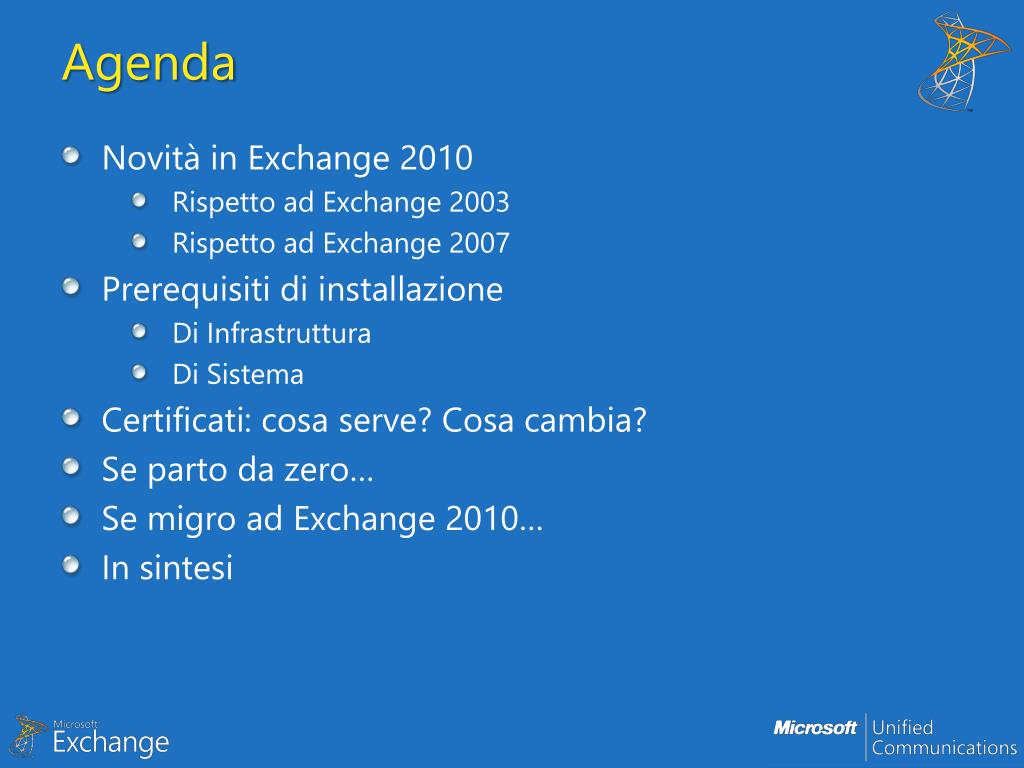 Agenda

Novità in Exchange 2010
Rispetto ad Exchange 2003
Rispetto ad Exchange 2007
Prerequisiti di installazione
Di Infrastruttura
Di Sistema
Certificati: cosa serve? Cosa cambia?
Se parto da zero…
Se migro ad Exchange 2010…
In sintesi

Microsoft Exchange

Microsoft Unified Communications